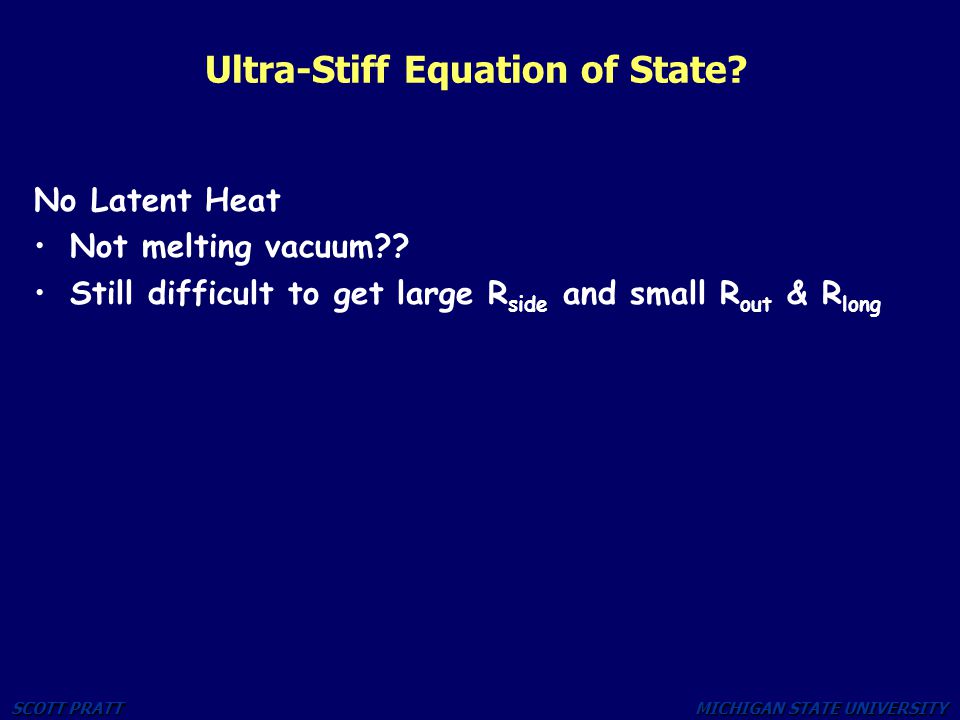 Ultra-Stiff Equation of State?

No Latent Heat

• Not melting vacuum??
• Still difficult to get large $R_{side}$ and small $R_{out}$ & $R_{long}$

SCOTT PRATT

MICHIGAN STATE UNIVERSITY